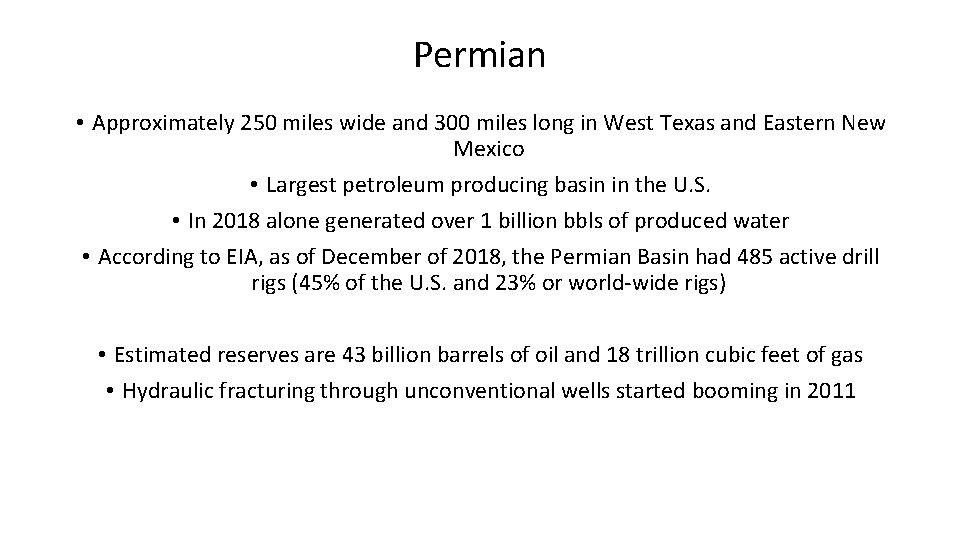 Permian

• Approximately 250 miles wide and 300 miles long in West Texas and Eastern New Mexico

• Largest petroleum producing basin in the U.S.

• In 2018 alone generated over 1 billion bbls of produced water

• According to EIA, as of December of 2018, the Permian Basin had 485 active drill rigs (45% of the U.S. and 23% or world-wide rigs)

• Estimated reserves are 43 billion barrels of oil and 18 trillion cubic feet of gas

• Hydraulic fracturing through unconventional wells started booming in 2011